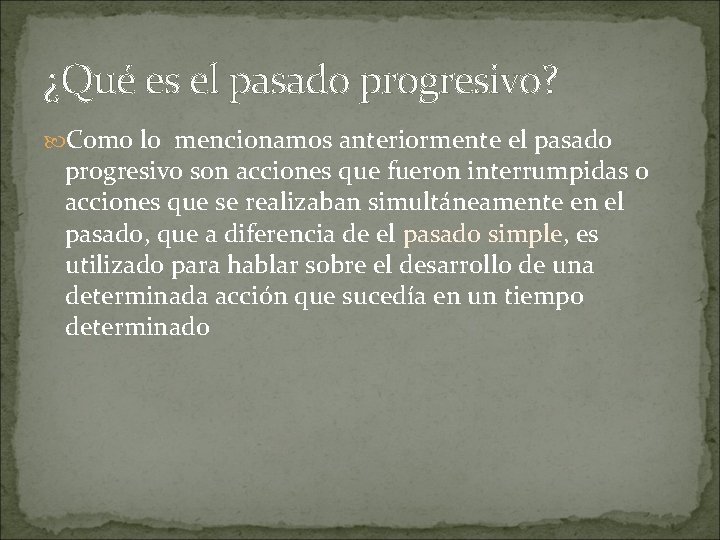 ¿Qué es el pasado progresivo?

Como lo mencionamos anteriormente el pasado progresivo son acciones que fueron interrumpidas o acciones que se realizaban simultáneamente en el pasado, que a diferencia de el pasado simple, es utilizado para hablar sobre el desarrollo de una determinada acción que sucedía en un tiempo determinado